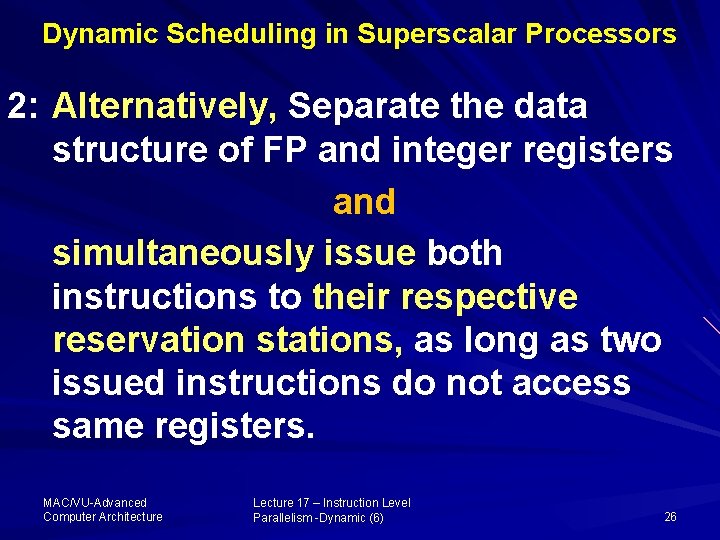 Dynamic Scheduling in Superscalar Processors

2: Alternatively, Separate the data structure of FP and integer registers

and

simultaneously issue both instructions to their respective reservation stations, as long as two issued instructions do not access same registers.

MAC/VU-Advanced Computer Architecture

Lecture 17 – Instruction Level Parallelism -Dynamic (6)

26